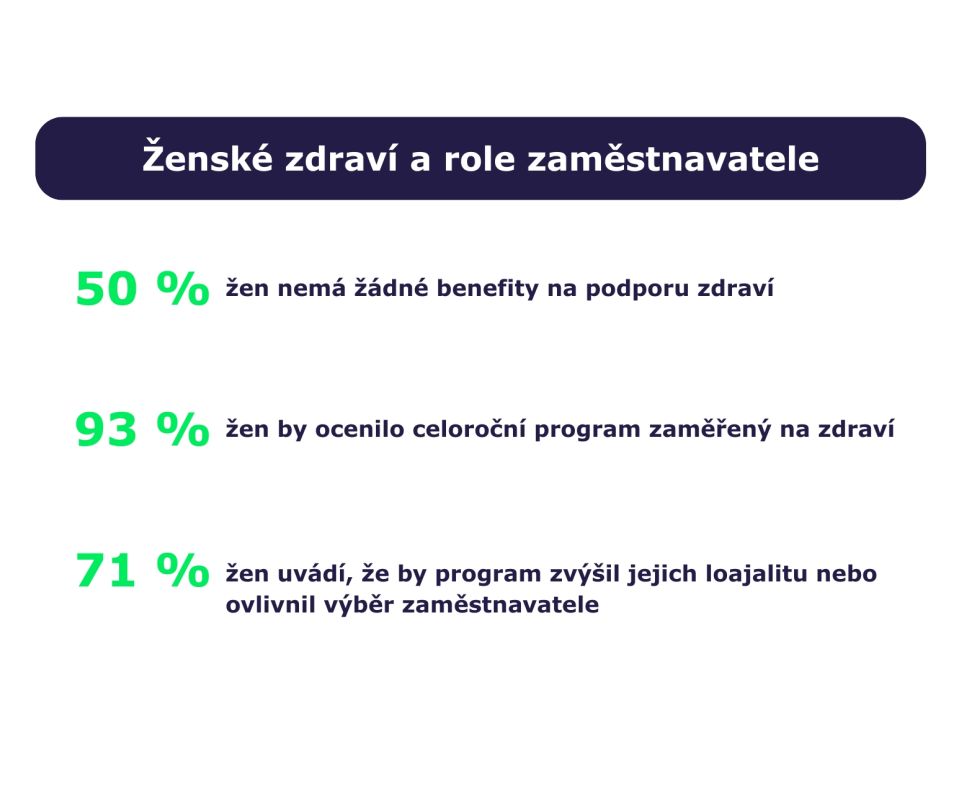 Ženské zdraví a role zaměstnavatele

50 % žen nemá žádné benefity na podporu zdraví

93 % žen by ocenilo celoroční program zaměřený na zdraví

71 % žen uvádí, že by program zvýšil jejich loajalitu nebo ovlivnil výběr zaměstnavatele